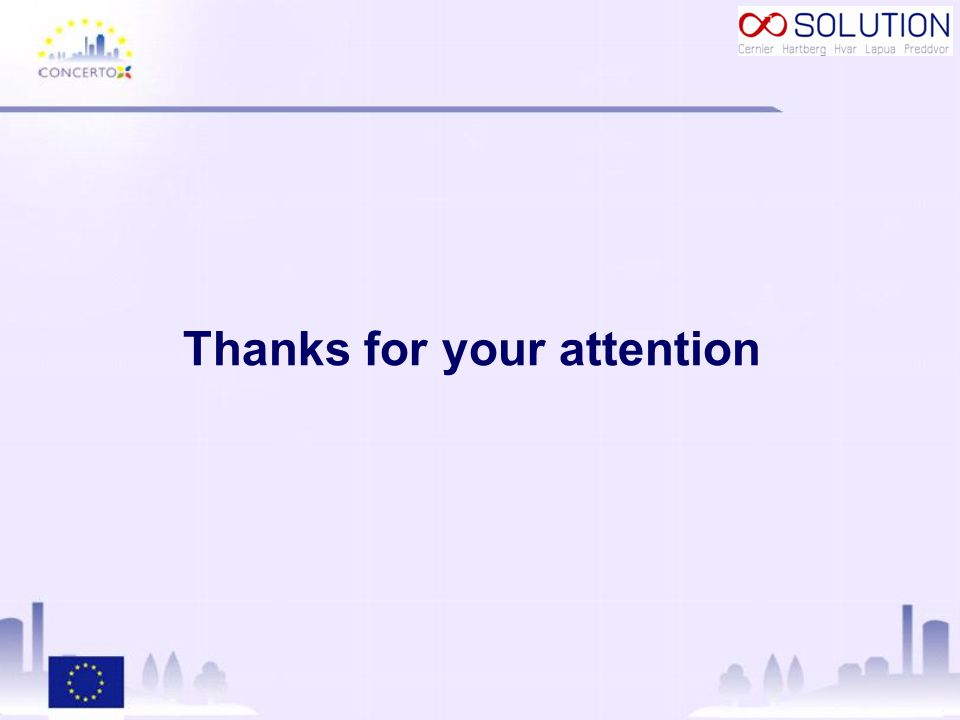 CONCERTO

SOLUTION
Cernier Hartberg Hvar Lapua Preddvor

Thanks for your attention